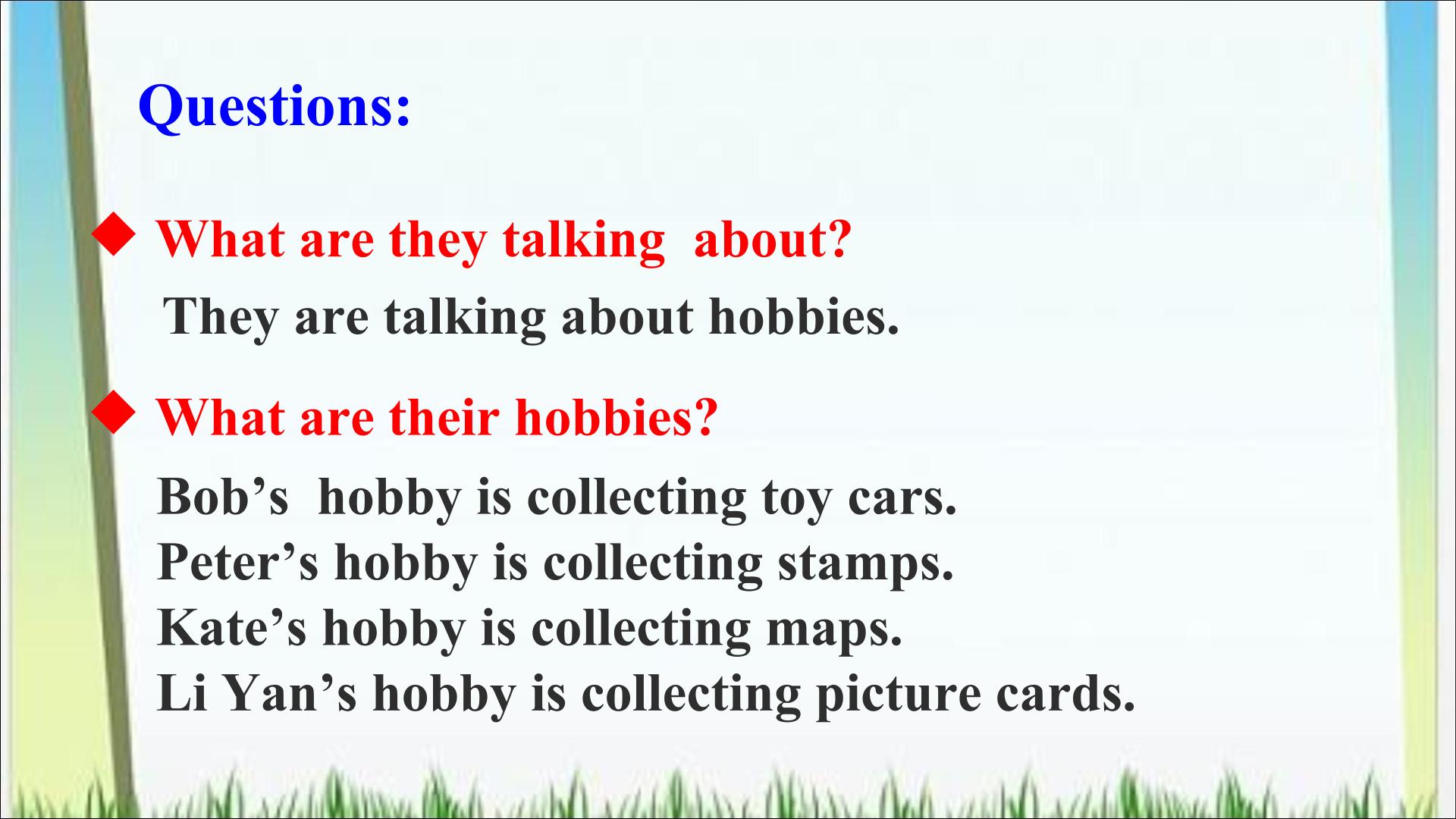 Questions:

◆ What are they talking about?

They are talking about hobbies.

◆ What are their hobbies?

Bob's hobby is collecting toy cars.
Peter's hobby is collecting stamps.
Kate's hobby is collecting maps.
Li Yan's hobby is collecting picture cards.